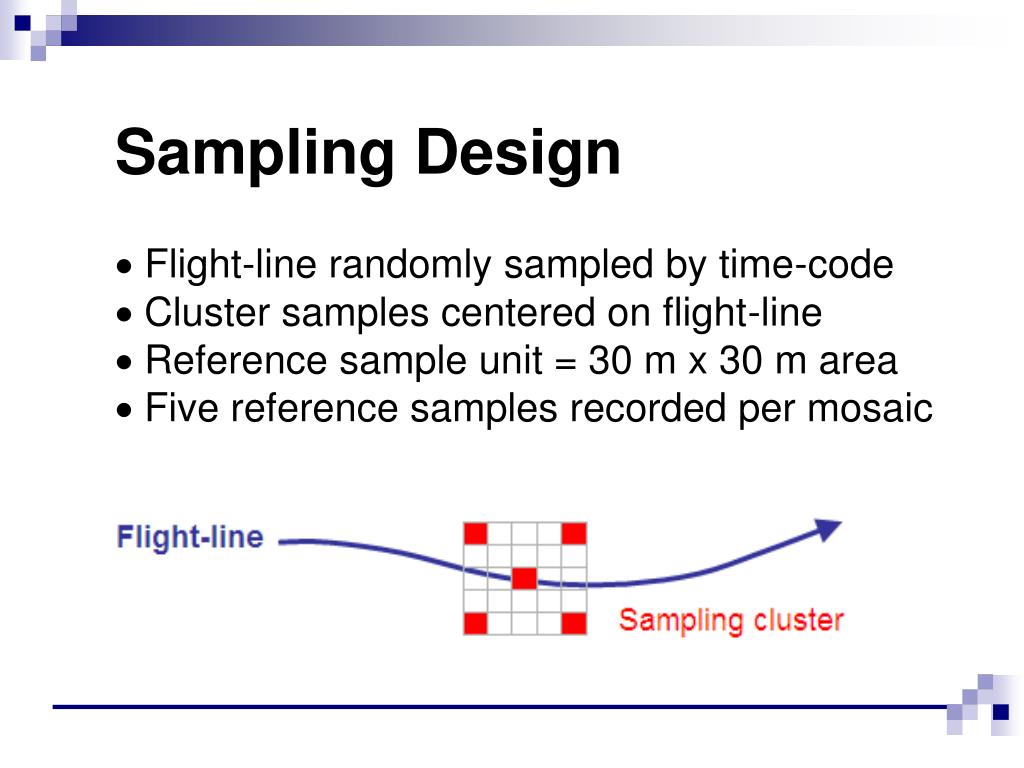 Sampling Design

• Flight-line randomly sampled by time-code
• Cluster samples centered on flight-line
• Reference sample unit = 30 m x 30 m area
• Five reference samples recorded per mosaic

Flight-line

Sampling cluster